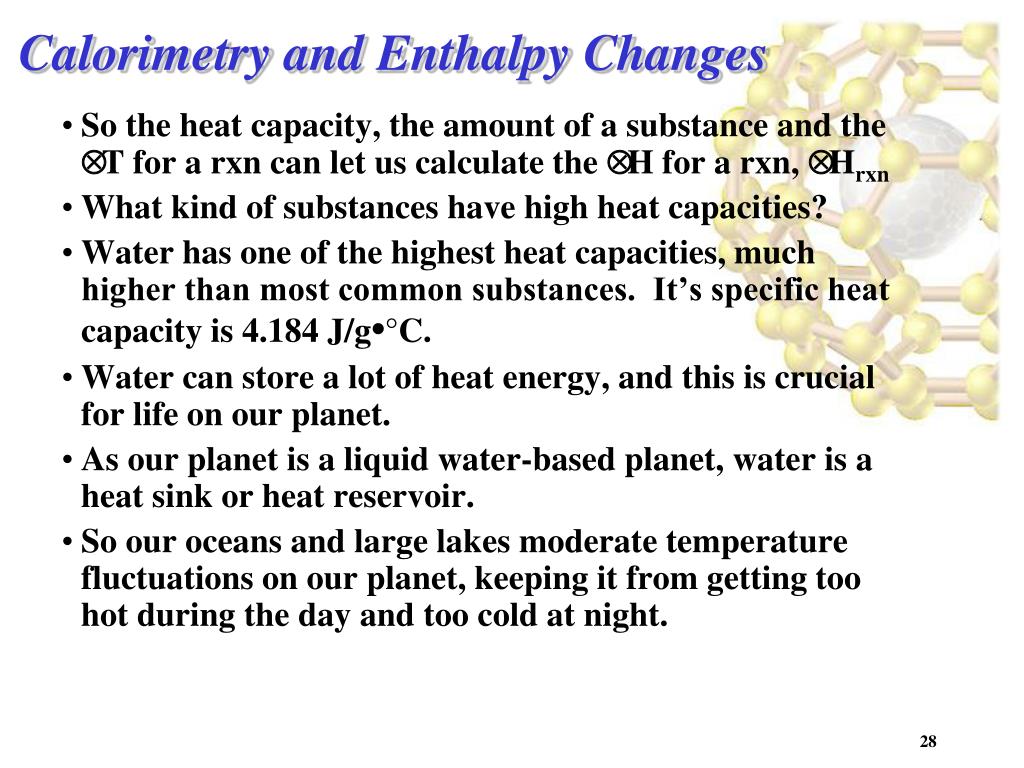 Calorimetry and Enthalpy Changes

• So the heat capacity, the amount of a substance and the ⊗T for a rxn can let us calculate the ⊗H for a rxn, ⊗H$_{rxn}$

• What kind of substances have high heat capacities?

• Water has one of the highest heat capacities, much higher than most common substances. It's specific heat capacity is 4.184 J/g•°C.

• Water can store a lot of heat energy, and this is crucial for life on our planet.

• As our planet is a liquid water-based planet, water is a heat sink or heat reservoir.

• So our oceans and large lakes moderate temperature fluctuations on our planet, keeping it from getting too hot during the day and too cold at night.

28